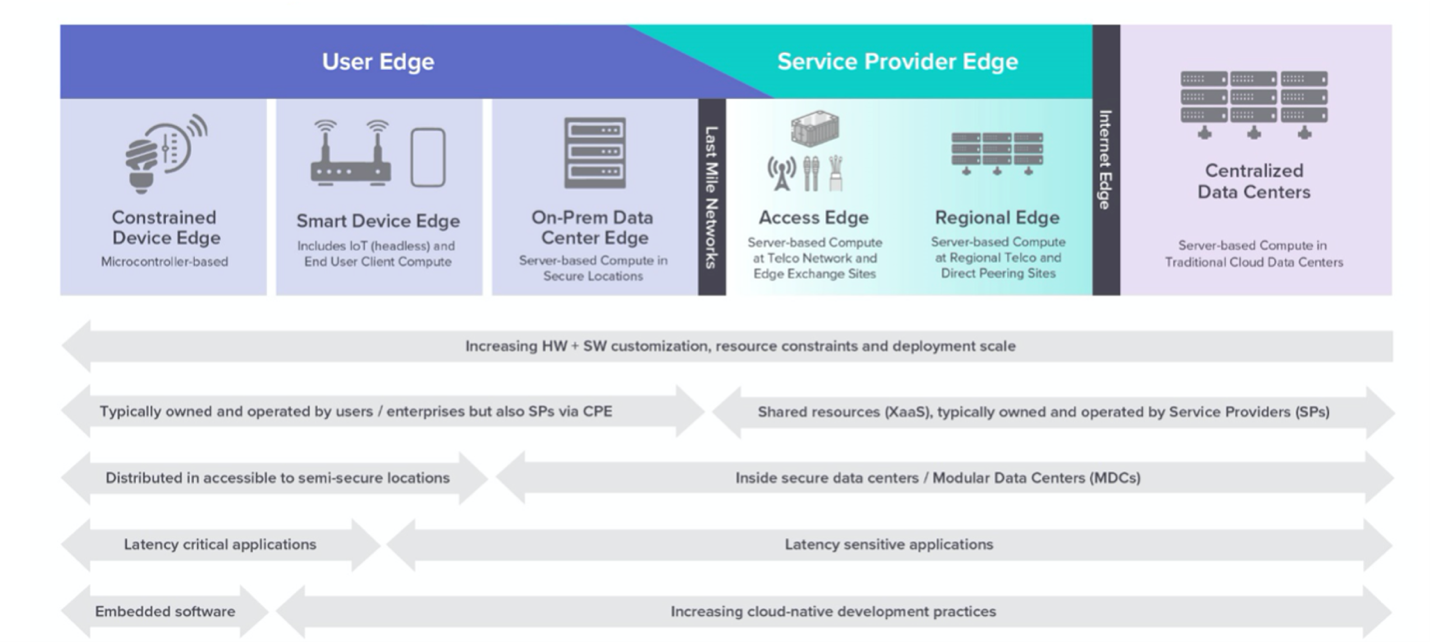 User Edge

Service Provider Edge

Constrained Device Edge
Microcontroller-based

Smart Device Edge
Includes IoT (headless) and End User Client Compute

On-Prem Data Center Edge
Server-based Compute in Secure Locations

Last Mile Networks

Access Edge
Server-based Compute at Telco Network and Edge Exchange Sites

Regional Edge
Server-based Compute at Regional Telco and Direct Peering Sites

Internet Edge

Centralized Data Centers
Server-based Compute in Traditional Cloud Data Centers

Increasing HW + SW customization, resource constraints and deployment scale

Typically owned and operated by users / enterprises but also SPs via CPE

Shared resources (XaaS), typically owned and operated by Service Providers (SPs)

Distributed in accessible to semi-secure locations

Inside secure data centers / Modular Data Centers (MDCs)

Latency critical applications

Latency sensitive applications

Embedded software

Increasing cloud-native development practices